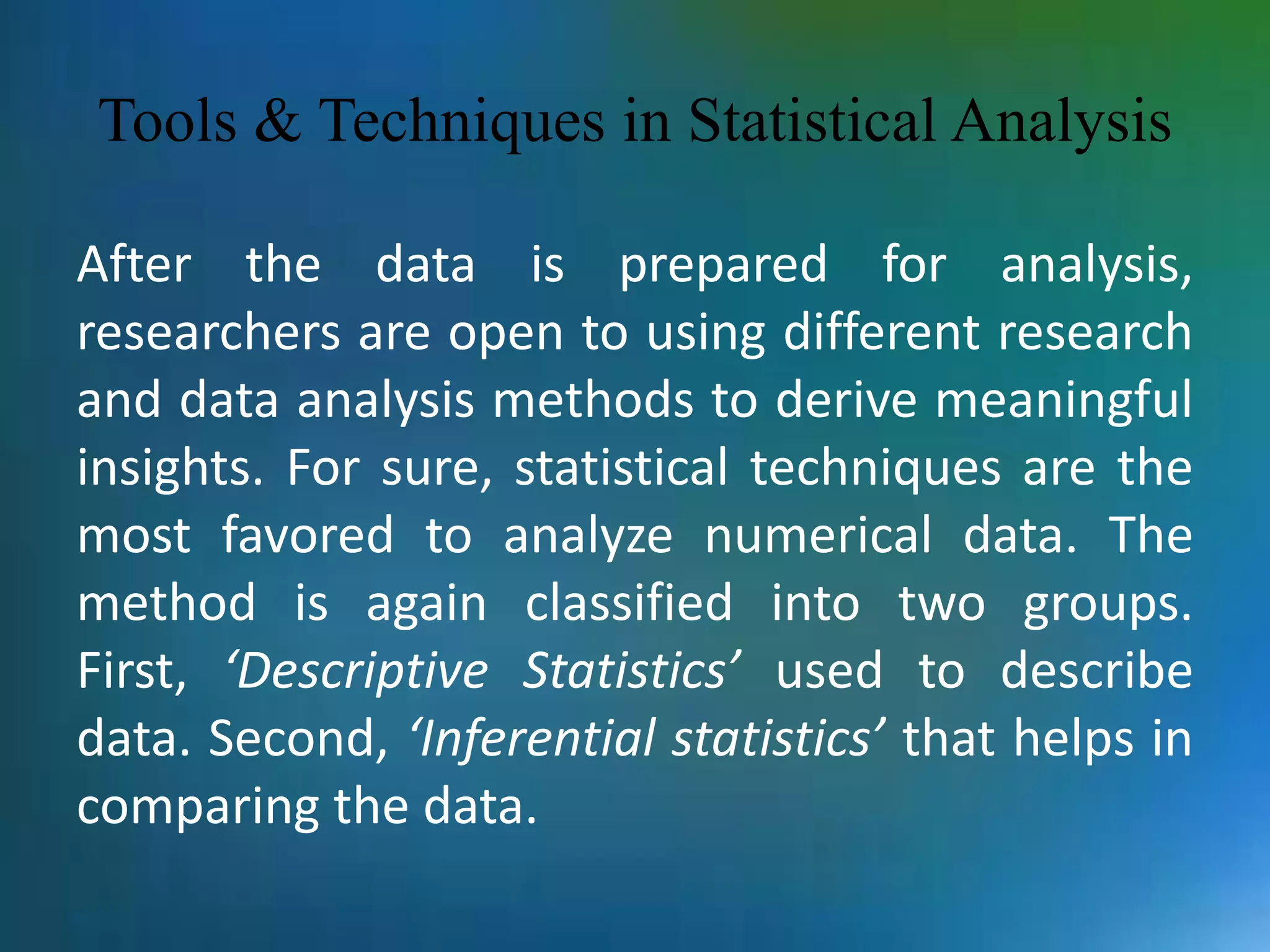 Tools & Techniques in Statistical Analysis

After the data is prepared for analysis, researchers are open to using different research and data analysis methods to derive meaningful insights. For sure, statistical techniques are the most favored to analyze numerical data. The method is again classified into two groups. First, ‘Descriptive Statistics’ used to describe data. Second, ‘Inferential statistics’ that helps in comparing the data.